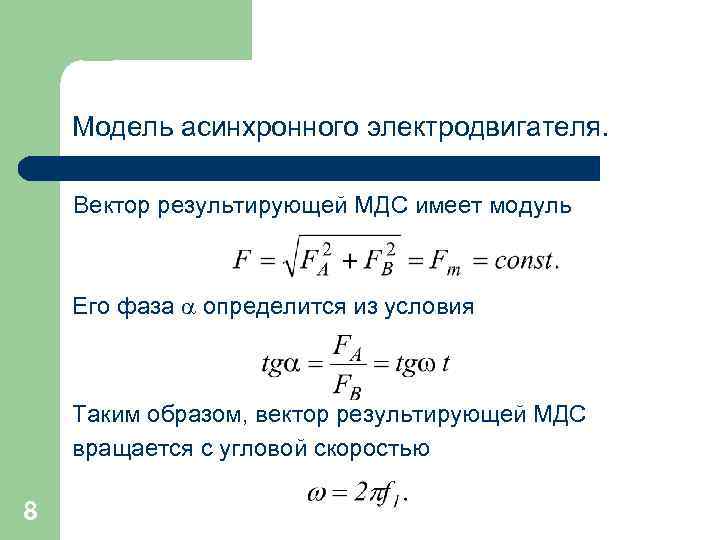 Модель асинхронного электродвигателя.

Вектор результирующей МДС имеет модуль

$F = \sqrt{F_A^2 + F_B^2} = F_m = const.$

Его фаза $\alpha$ определится из условия

$tg\alpha = \frac{F_A}{F_B} = tg\omega t$

Таким образом, вектор результирующей МДС вращается с угловой скоростью

$\omega = 2\pi f_1.$

8